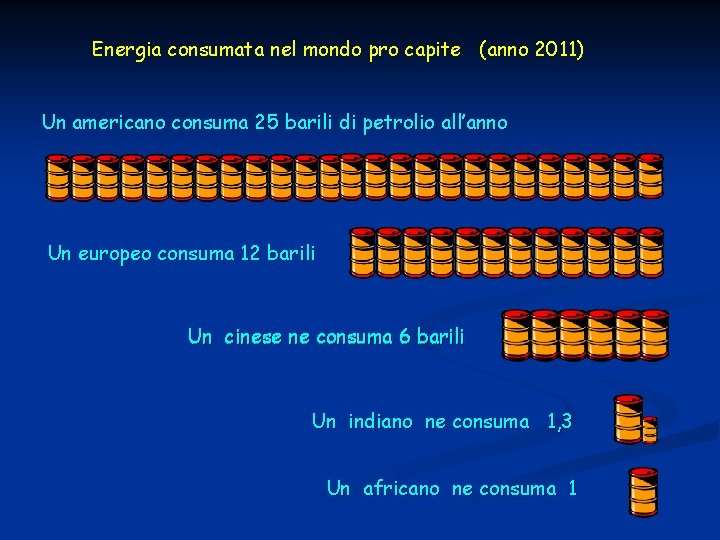 Energia consumata nel mondo pro capite (anno 2011)

Un americano consuma 25 barili di petrolio all'anno

Un europeo consuma 12 barili

Un cinese ne consuma 6 barili

Un indiano ne consuma 1,3

Un africano ne consuma 1